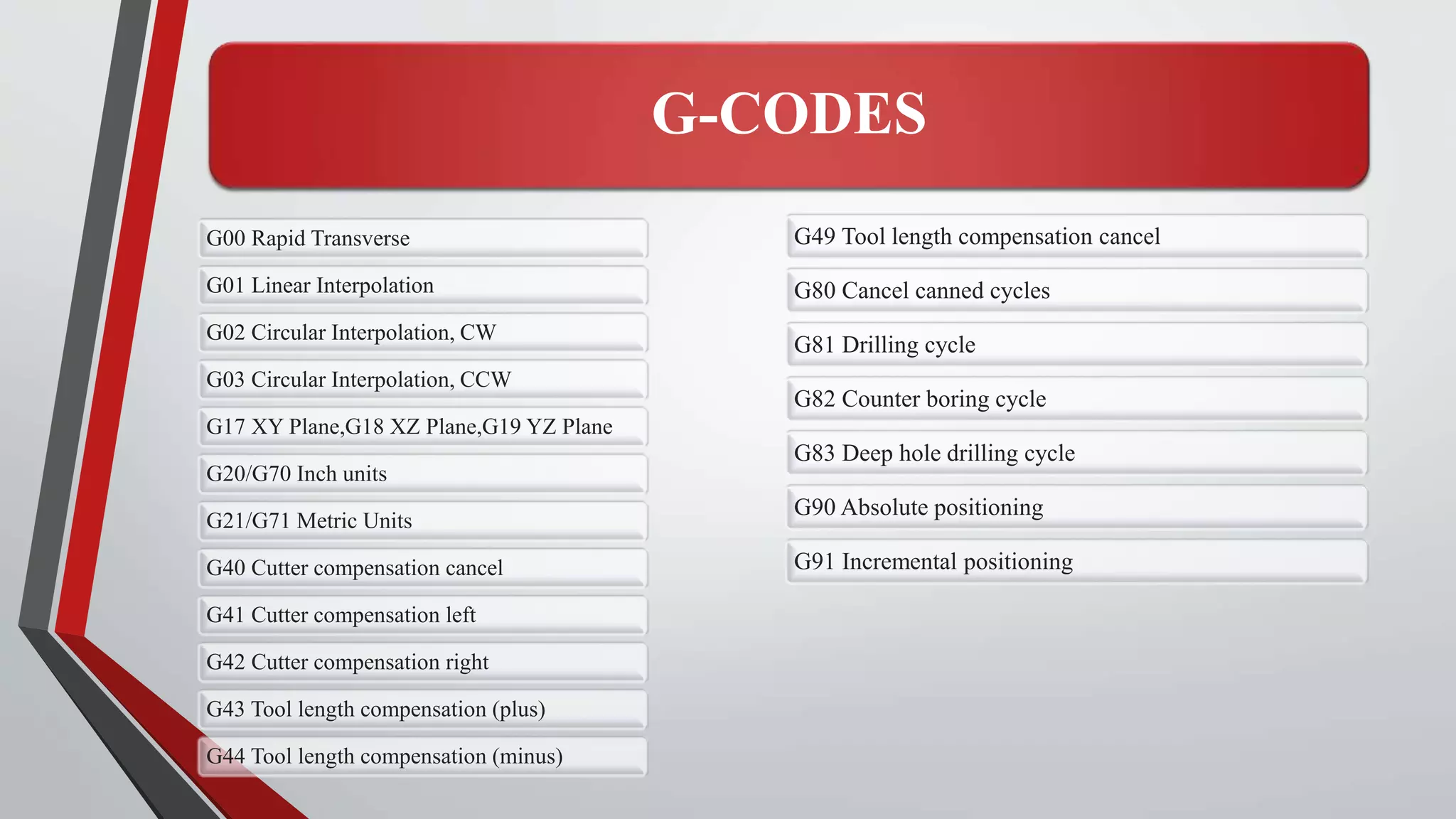 G-CODES

G00 Rapid Transverse

G01 Linear Interpolation

G02 Circular Interpolation, CW

G03 Circular Interpolation, CCW

G17 XY Plane,G18 XZ Plane,G19 YZ Plane

G20/G70 Inch units

G21/G71 Metric Units

G40 Cutter compensation cancel

G41 Cutter compensation left

G42 Cutter compensation right

G43 Tool length compensation (plus)

G44 Tool length compensation (minus)

G49 Tool length compensation cancel

G80 Cancel canned cycles

G81 Drilling cycle

G82 Counter boring cycle

G83 Deep hole drilling cycle

G90 Absolute positioning

G91 Incremental positioning